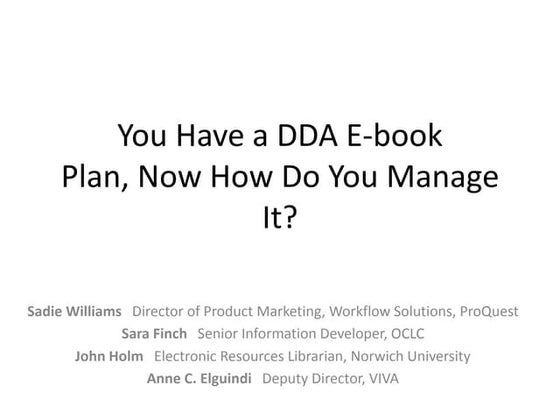 You Have a DDA E-book Plan, Now How Do You Manage It?

Sadie Williams Director of Product Marketing, Workflow Solutions, ProQuest
Sara Finch Senior Information Developer, OCLC
John Holm Electronic Resources Librarian, Norwich University
Anne C. Elguindi Deputy Director, VIVA